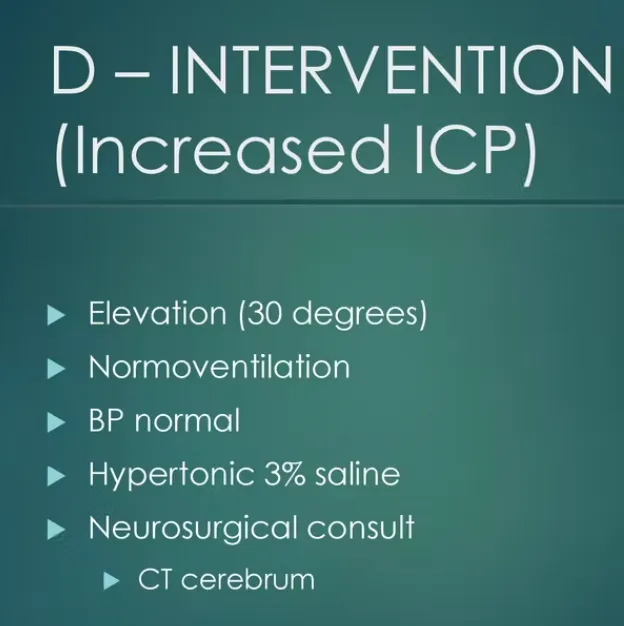 D – INTERVENTION (Increased ICP)

▶ Elevation (30 degrees)
▶ Normoventilation
▶ BP normal
▶ Hypertonic 3% saline
▶ Neurosurgical consult
▶ CT cerebrum